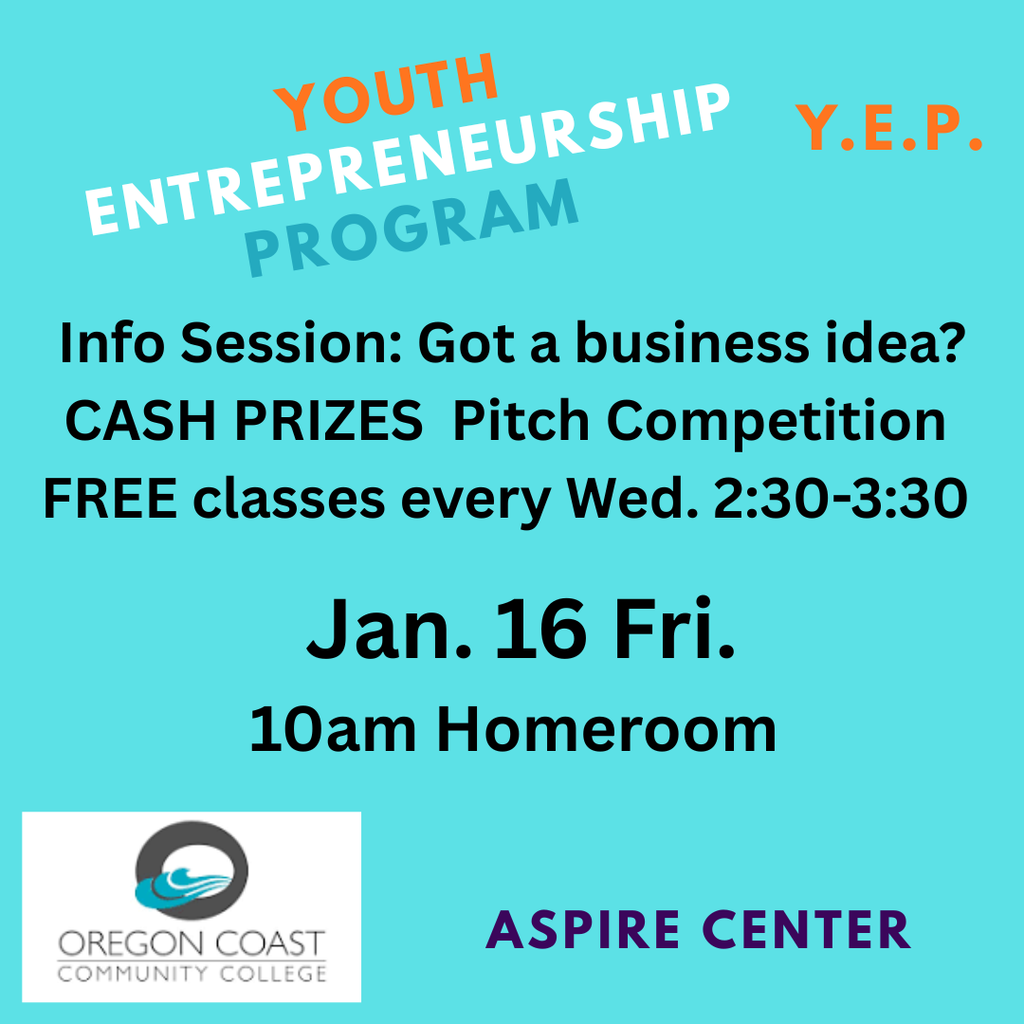 YOUTH ENTREPRENEURSHIP PROGRAM

Y.E.P.

Info Session: Got a business idea?
CASH PRIZES Pitch Competition
FREE classes every Wed. 2:30-3:30

Jan. 16 Fri.
10am Homeroom

OREGON COAST
COMMUNITY COLLEGE

ASPIRE CENTER